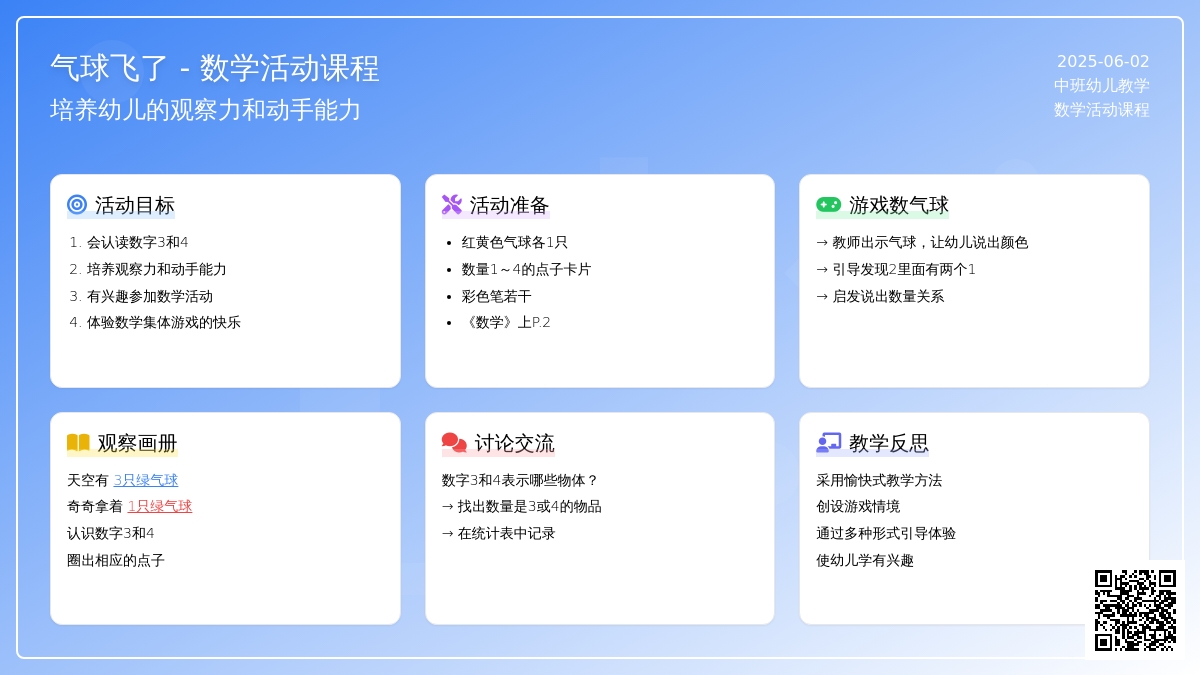 气球飞了 - 数学活动课程
培养幼儿的观察力和动手能力

2025-06-02
中班幼儿教学
数学活动课程

活动目标
1. 会认读数字3和4
2. 培养观察力和动手能力
3. 有兴趣参加数学活动
4. 体验数学集体游戏的快乐

活动准备
• 红黄色气球各1只
• 数量1～4的点子卡片
• 彩色笔若干
• 《数学》上P.2

游戏数气球
→ 教师出示气球，让幼儿说出颜色
→ 引导发现2里面有两个1
→ 启发说出数量关系

观察画册
天空有 3只绿气球
奇奇拿着 1只绿气球
认识数字3和4
圈出相应的点子

讨论交流
数字3和4表示哪些物体？
→ 找出数量是3或4的物品
→ 在统计表中记录

教学反思
采用愉快式教学方法
创设游戏情境
通过多种形式引导体验
使幼儿学有兴趣